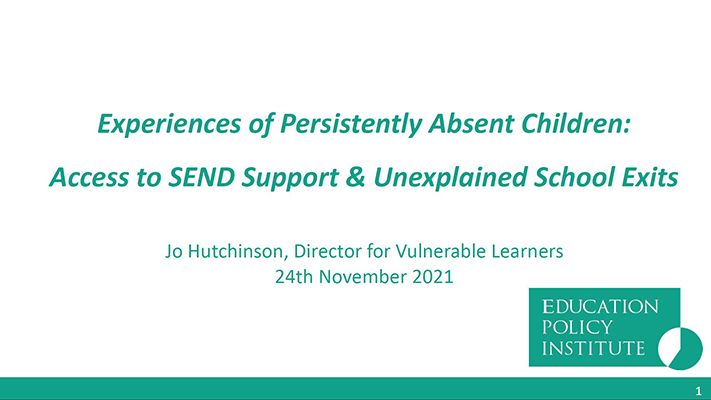 Experiences of Persistently Absent Children:

Access to SEND Support & Unexplained School Exits

Jo Hutchinson, Director for Vulnerable Learners
24th November 2021

EDUCATION
POLICY
INSTITUTE

1